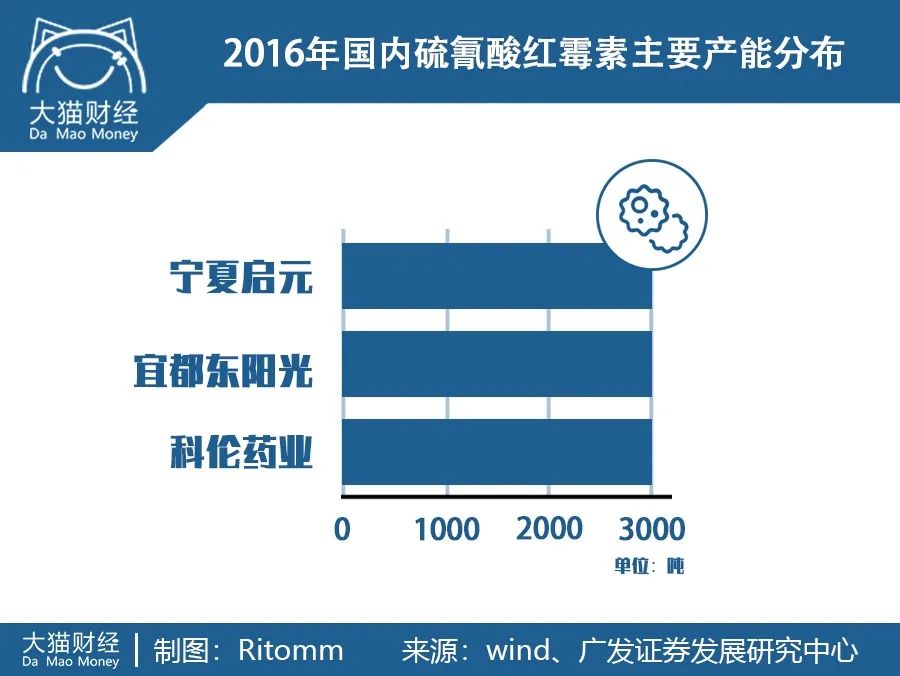 大猫财经
Da Mao Money

2016年国内硫氰酸红霉素主要产能分布

宁夏启元
宜都东阳光
科伦药业

0
1000
2000
3000
单位：吨

大猫财经
Da Mao Money
制图：Ritomm
来源：wind、广发证券发展研究中心